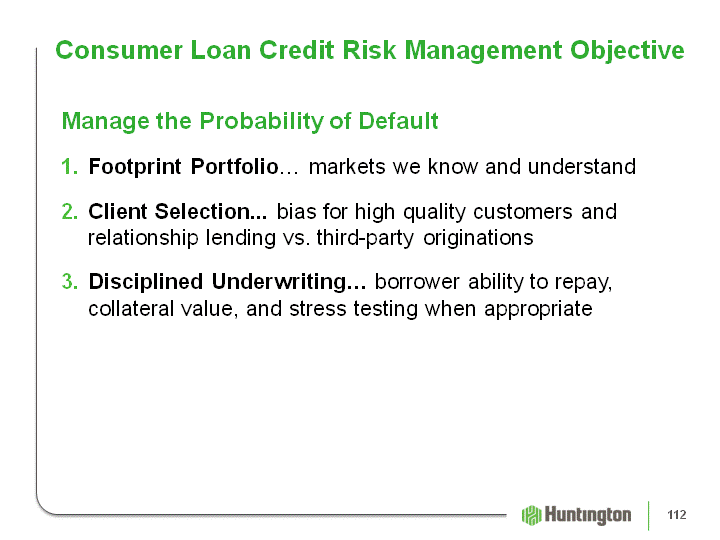 Consumer Loan Credit Risk Management Objective

Manage the Probability of Default

1. Footprint Portfolio… markets we know and understand

2. Client Selection... bias for high quality customers and relationship lending vs. third-party originations

3. Disciplined Underwriting… borrower ability to repay, collateral value, and stress testing when appropriate

Huntington

112